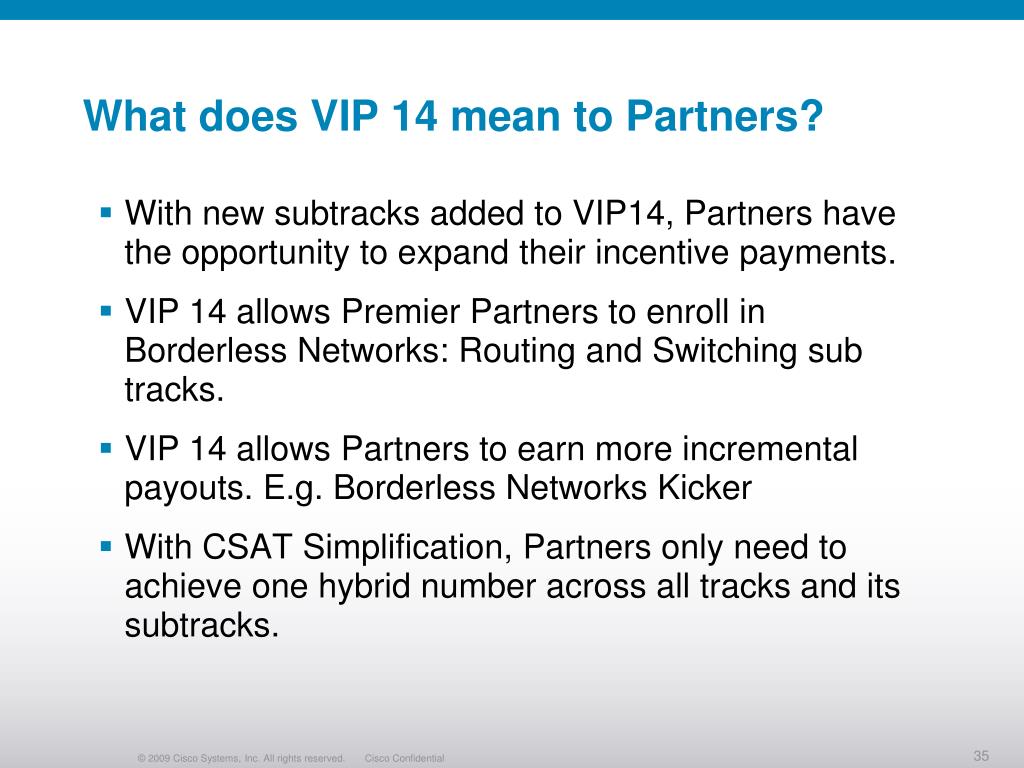 What does VIP 14 mean to Partners?

▪ With new subtracks added to VIP14, Partners have the opportunity to expand their incentive payments.

▪ VIP 14 allows Premier Partners to enroll in Borderless Networks: Routing and Switching sub tracks.

▪ VIP 14 allows Partners to earn more incremental payouts. E.g. Borderless Networks Kicker

▪ With CSAT Simplification, Partners only need to achieve one hybrid number across all tracks and its subtracks.

© 2009 Cisco Systems, Inc. All rights reserved. Cisco Confidential

35